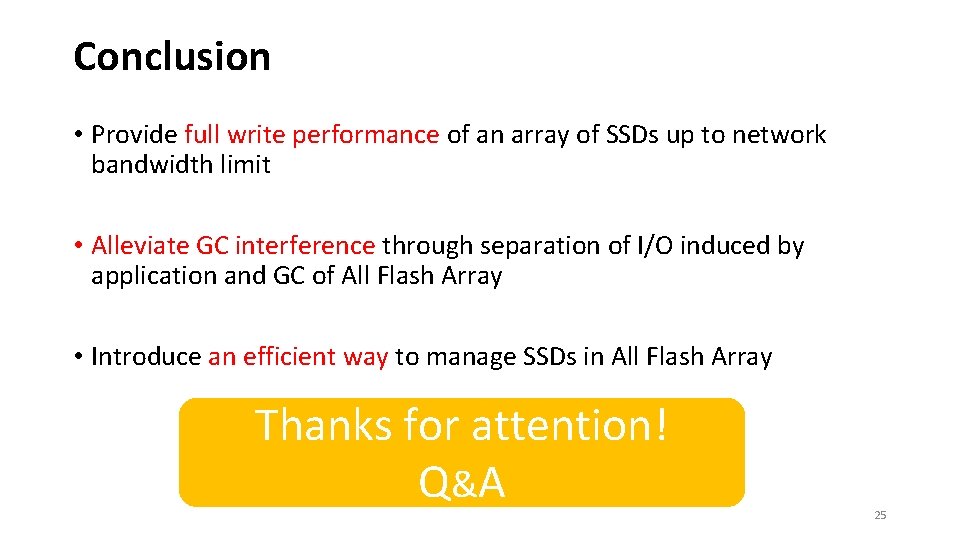 Conclusion

• Provide full write performance of an array of SSDs up to network bandwidth limit

• Alleviate GC interference through separation of I/O induced by application and GC of All Flash Array

• Introduce an efficient way to manage SSDs in All Flash Array

Thanks for attention!
Q&A

25